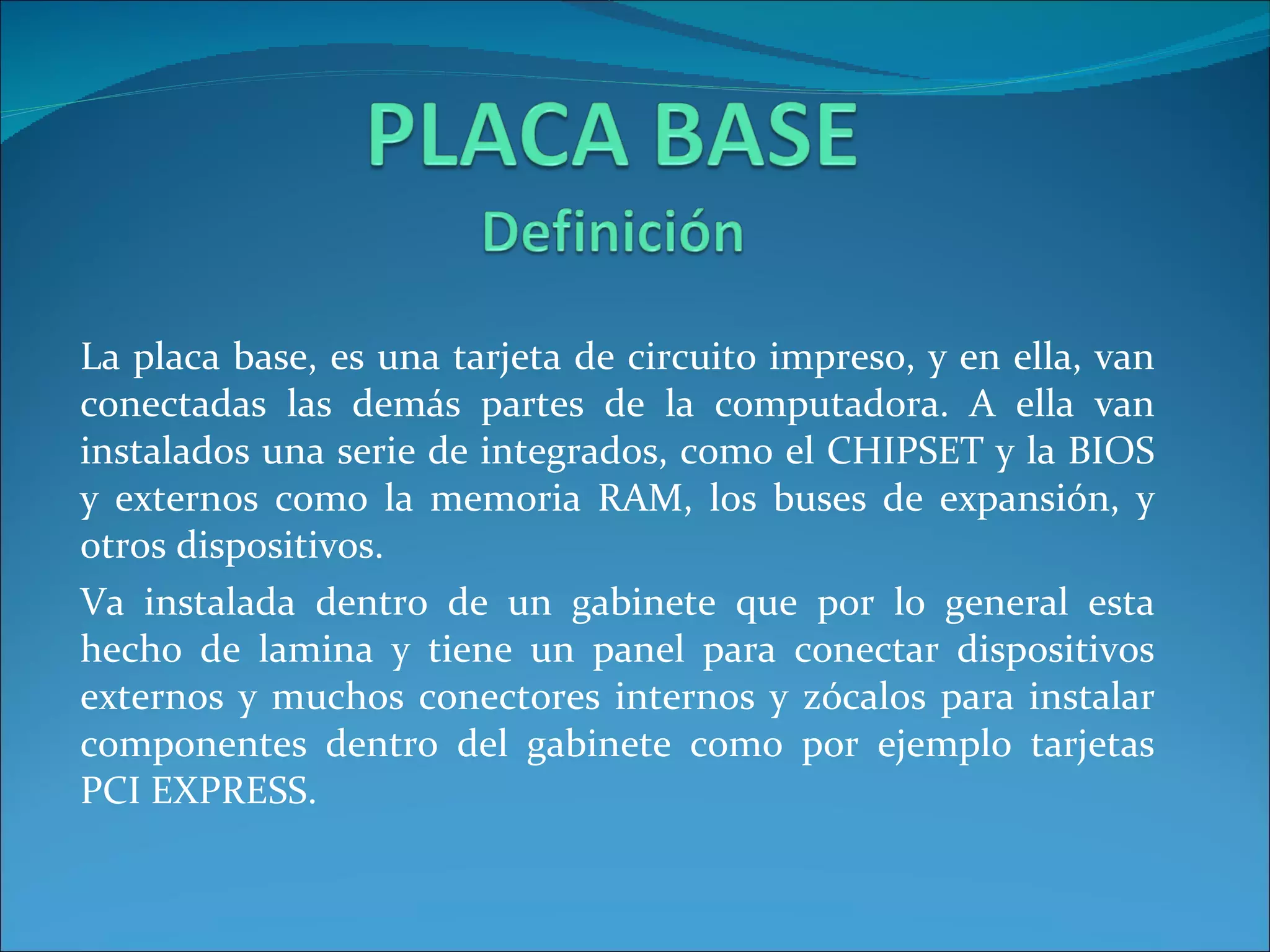 PLACA BASE
Definición

La placa base, es una tarjeta de circuito impreso, y en ella, van conectadas las demás partes de la computadora. A ella van instalados una serie de integrados, como el CHIPSET y la BIOS y externos como la memoria RAM, los buses de expansión, y otros dispositivos.

Va instalada dentro de un gabinete que por lo general esta hecho de lamina y tiene un panel para conectar dispositivos externos y muchos conectores internos y zócalos para instalar componentes dentro del gabinete como por ejemplo tarjetas PCI EXPRESS.